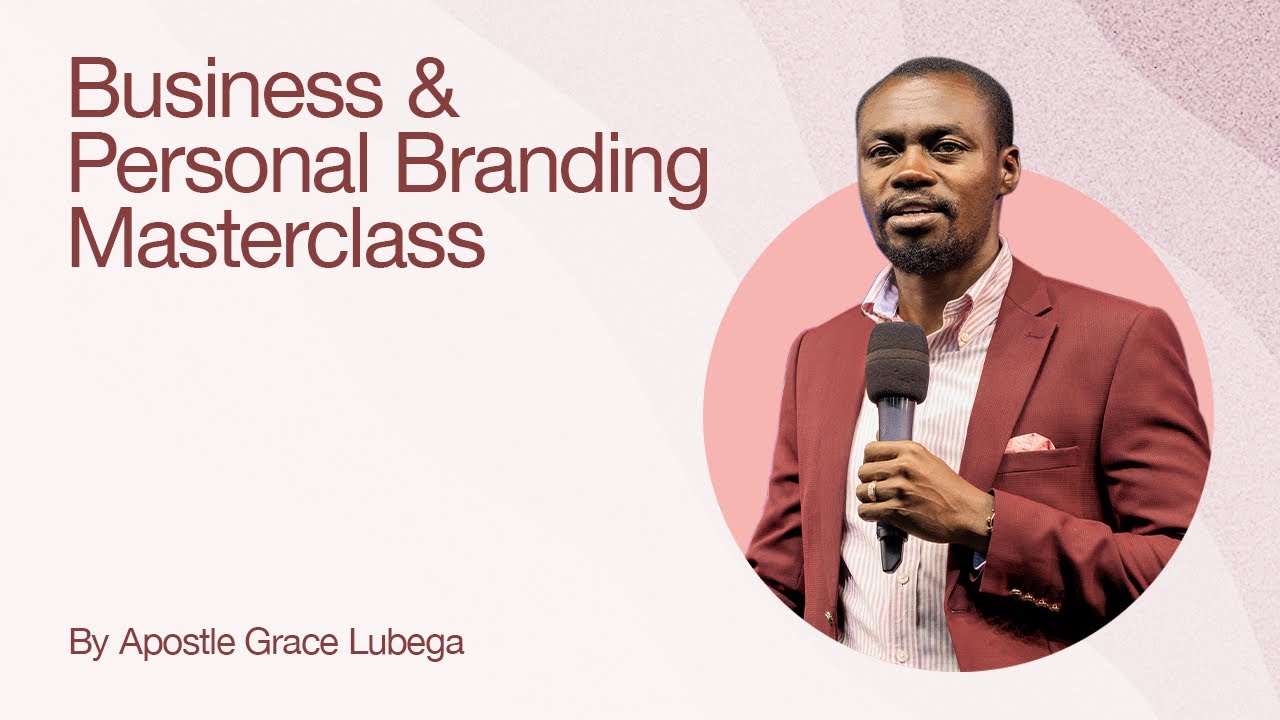 Business &
Personal Branding
Masterclass

By Apostle Grace Lubega